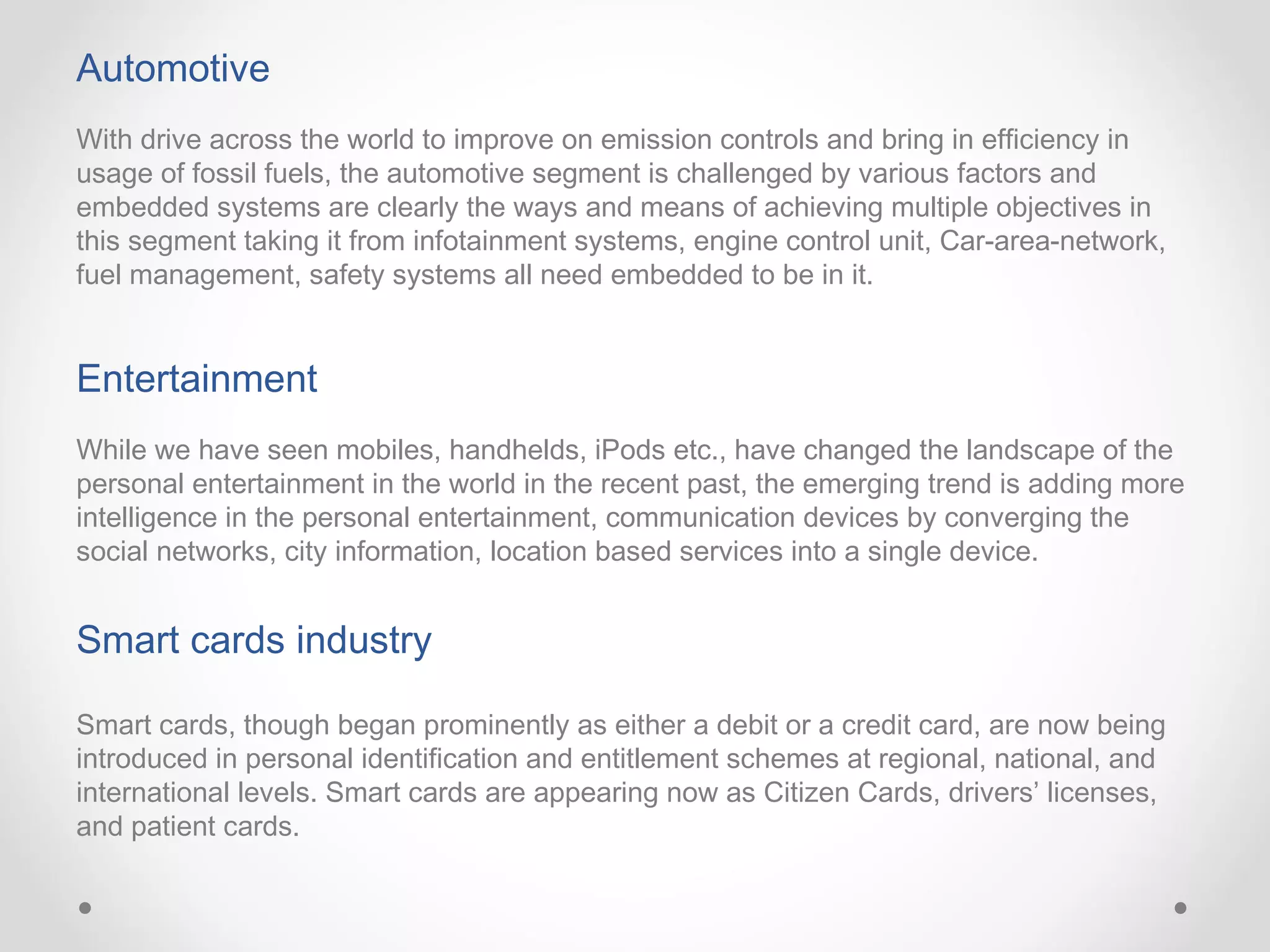 Automotive

With drive across the world to improve on emission controls and bring in efficiency in usage of fossil fuels, the automotive segment is challenged by various factors and embedded systems are clearly the ways and means of achieving multiple objectives in this segment taking it from infotainment systems, engine control unit, Car-area-network, fuel management, safety systems all need embedded to be in it.

Entertainment

While we have seen mobiles, handhelds, iPods etc., have changed the landscape of the personal entertainment in the world in the recent past, the emerging trend is adding more intelligence in the personal entertainment, communication devices by converging the social networks, city information, location based services into a single device.

Smart cards industry

Smart cards, though began prominently as either a debit or a credit card, are now being introduced in personal identification and entitlement schemes at regional, national, and international levels. Smart cards are appearing now as Citizen Cards, drivers’ licenses, and patient cards.